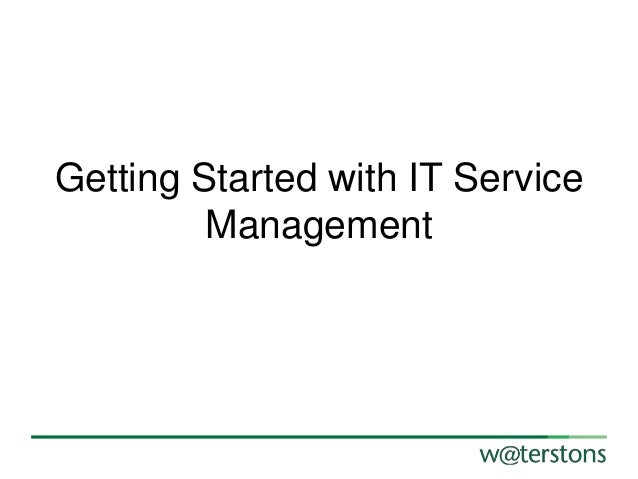 Getting Started with IT Service Management

w@terstons